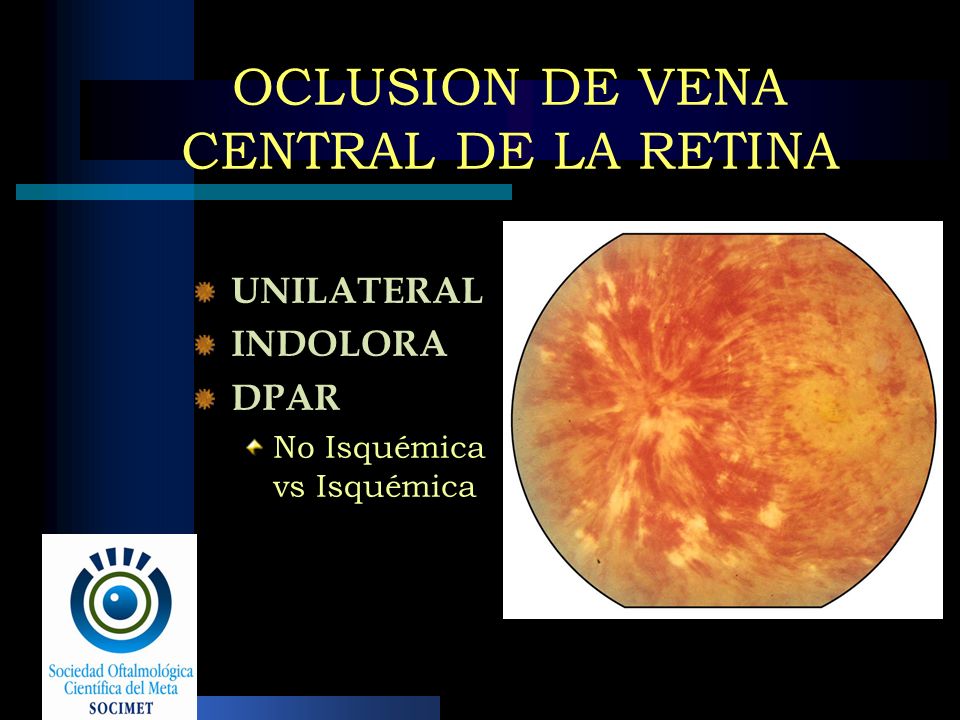 OCLUSION DE VENA CENTRAL DE LA RETINA

UNILATERAL
INDOLORA
DPAR
No Isquémica vs Isquémica

Sociedad Oftalmológica Científica del Meta
SOCIMET